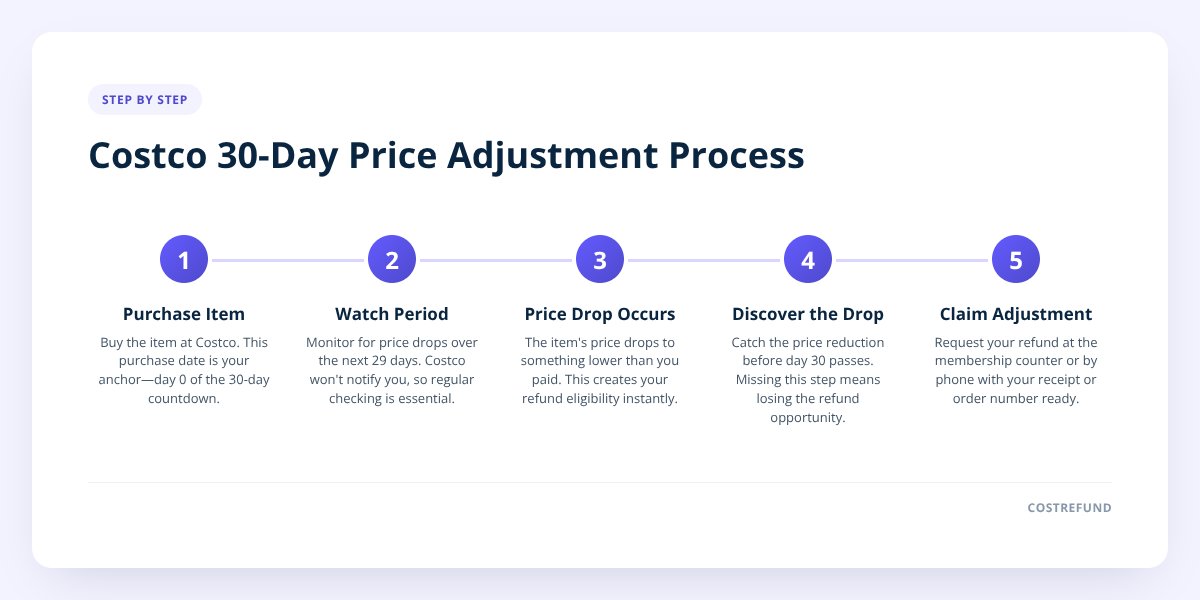 STEP BY STEP

Costco 30-Day Price Adjustment Process

1

Purchase Item

Buy the item at Costco. This purchase date is your anchor—day 0 of the 30-day countdown.

2

Watch Period

Monitor for price drops over the next 29 days. Costco won't notify you, so regular checking is essential.

3

Price Drop Occurs

The item's price drops to something lower than you paid. This creates your refund eligibility instantly.

4

Discover the Drop

Catch the price reduction before day 30 passes. Missing this step means losing the refund opportunity.

5

Claim Adjustment

Request your refund at the membership counter or by phone with your receipt or order number ready.

COSTREFUND